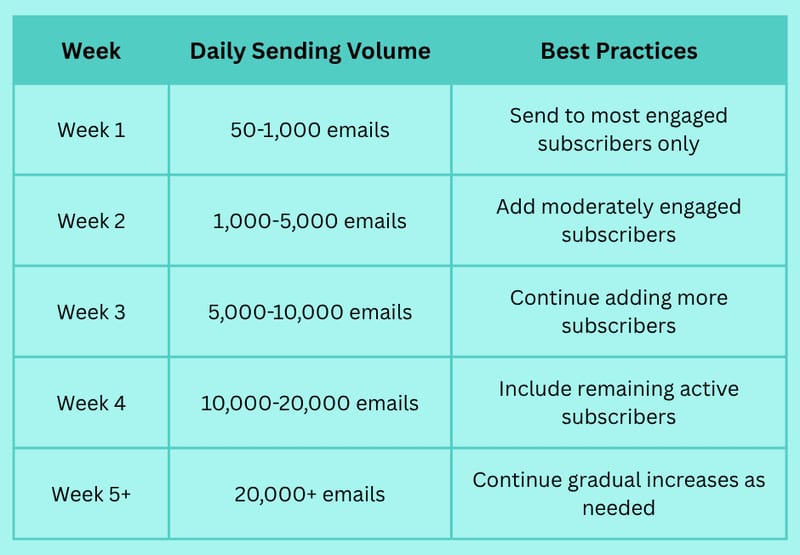 | Week | Daily Sending Volume | Best Practices |
|---|---|---|
| Week 1 | 50-1,000 emails | Send to most engaged subscribers only |
| Week 2 | 1,000-5,000 emails | Add moderately engaged subscribers |
| Week 3 | 5,000-10,000 emails | Continue adding more subscribers |
| Week 4 | 10,000-20,000 emails | Include remaining active subscribers |
| Week 5+ | 20,000+ emails | Continue gradual increases as needed |